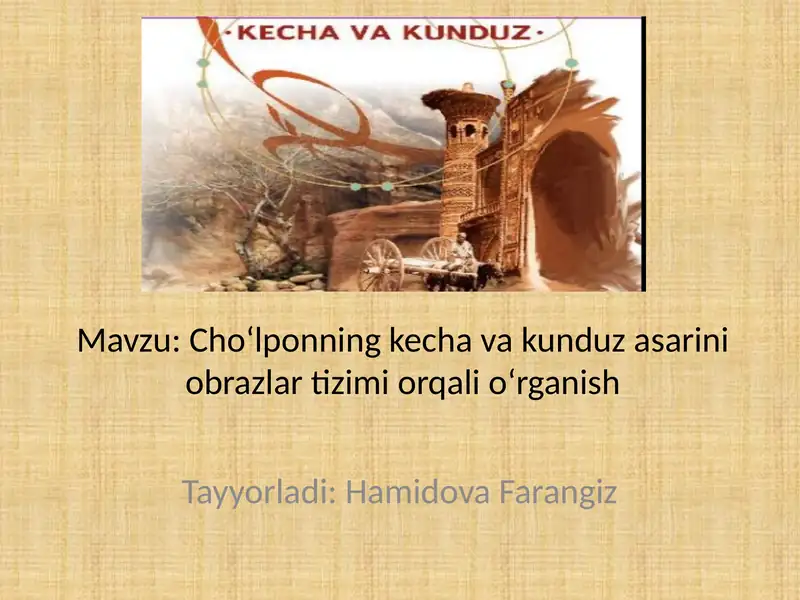 ·KECHA VA KUNDUZ·

Mavzu: Cho‘lponning kecha va kunduz asarini obrazlar tizimi orqali o‘rganish

Tayyorladi: Hamidova Farangiz